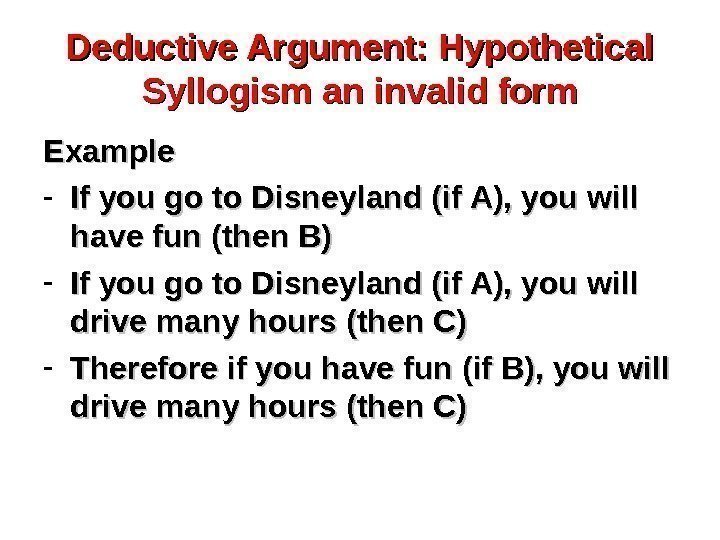 Deductive Argument: Hypothetical Syllogism an invalid form

Example

- If you go to Disneyland (if A), you will have fun (then B)
- If you go to Disneyland (if A), you will drive many hours (then C)
- Therefore if you have fun (if B), you will drive many hours (then C)